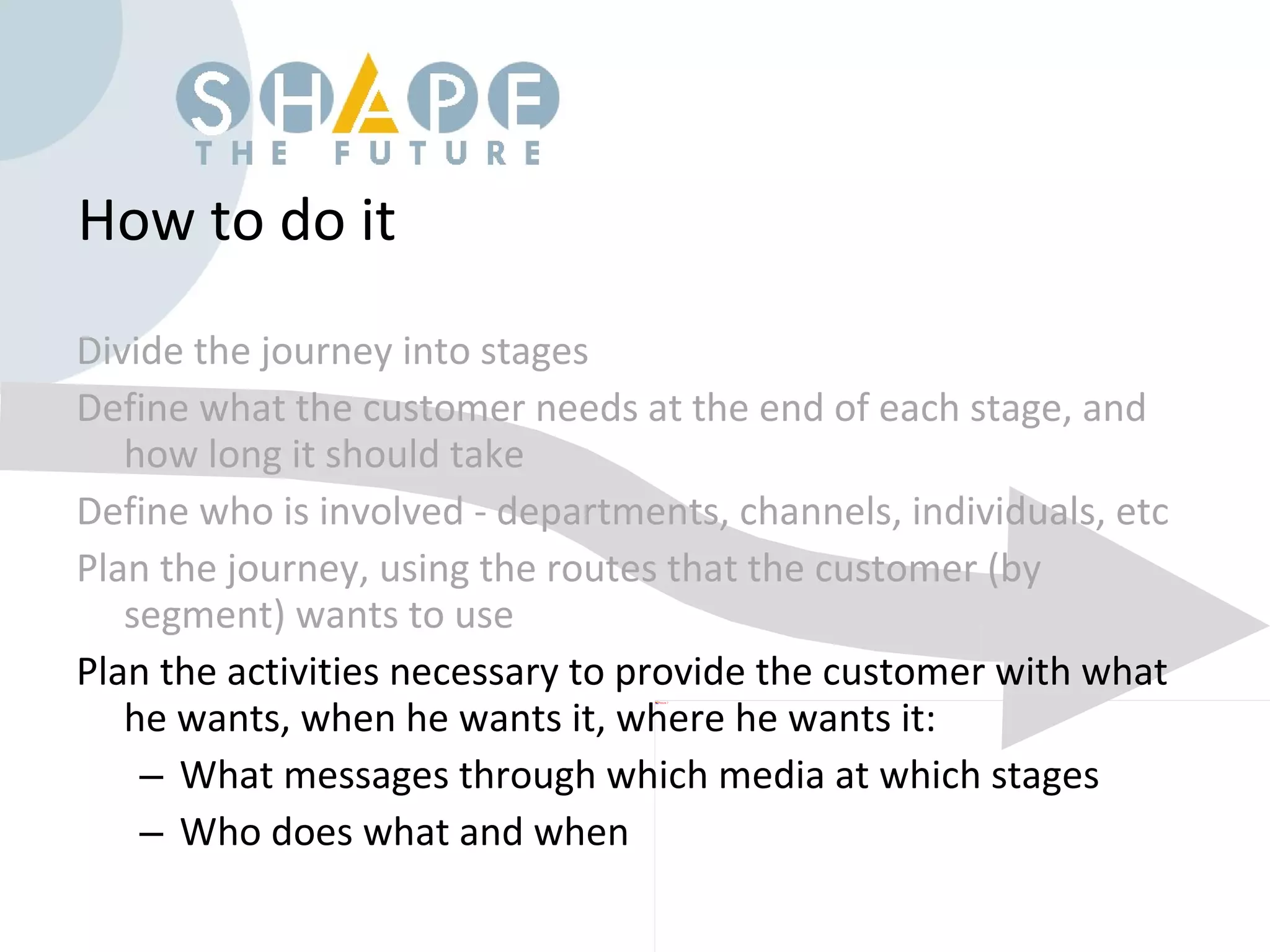 SHAPE
THE FUTURE

How to do it

Divide the journey into stages

Define what the customer needs at the end of each stage, and how long it should take

Define who is involved - departments, channels, individuals, etc

Plan the journey, using the routes that the customer (by segment) wants to use

Plan the activities necessary to provide the customer with what he wants, when he wants it, where he wants it:

– What messages through which media at which stages

– Who does what and when